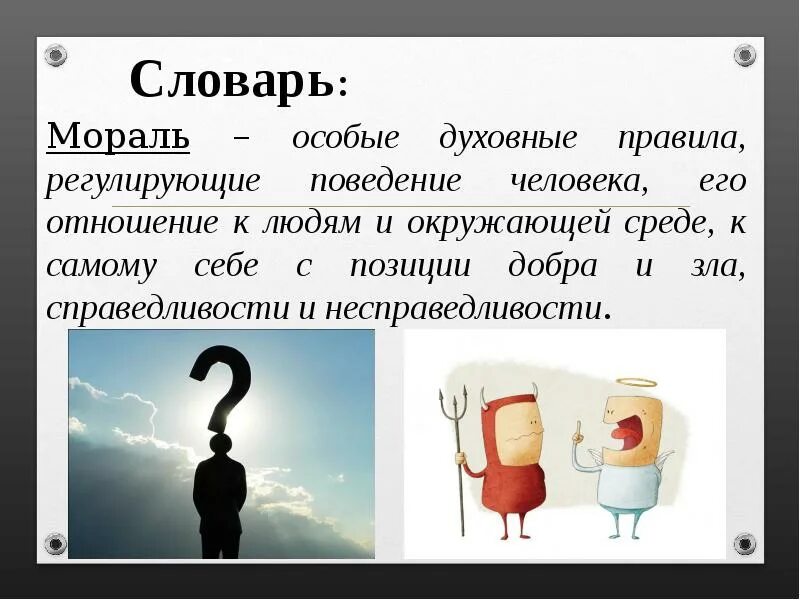 Словарь:

Мораль – особые духовные правила, регулирующие поведение человека, его отношение к людям и окружающей среде, к самому себе с позиции добра и зла, справедливости и несправедливости.